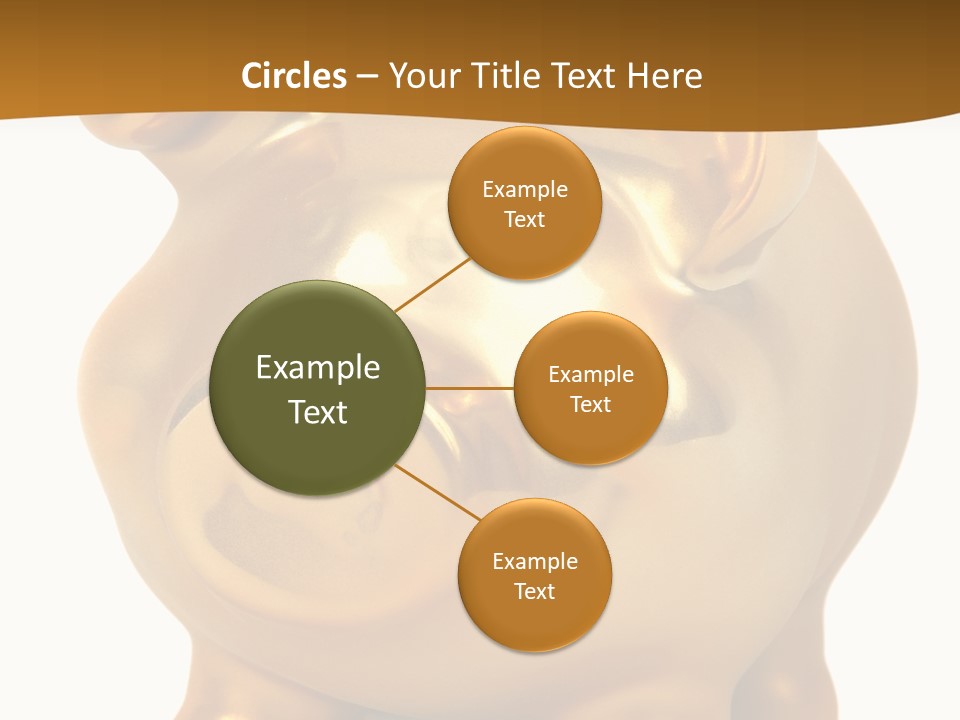 Circles – Your Title Text Here

Example Text

Example Text

Example Text

Example Text